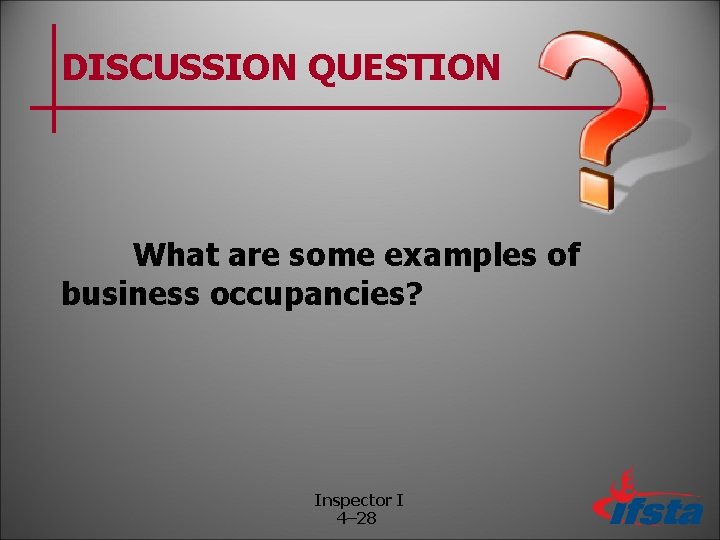 DISCUSSION QUESTION

What are some examples of business occupancies?

Inspector I
4–28

ifsta